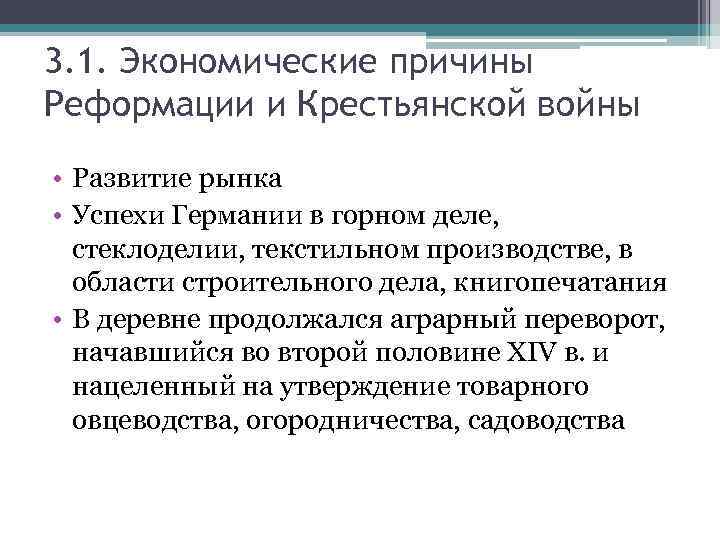 3.1. Экономические причины Реформации и Крестьянской войны

• Развитие рынка
• Успехи Германии в горном деле, стеклоделии, текстильном производстве, в области строительного дела, книгопечатания
• В деревне продолжался аграрный переворот, начавшийся во второй половине XIV в. и нацеленный на утверждение товарного овцеводства, огородничества, садоводства